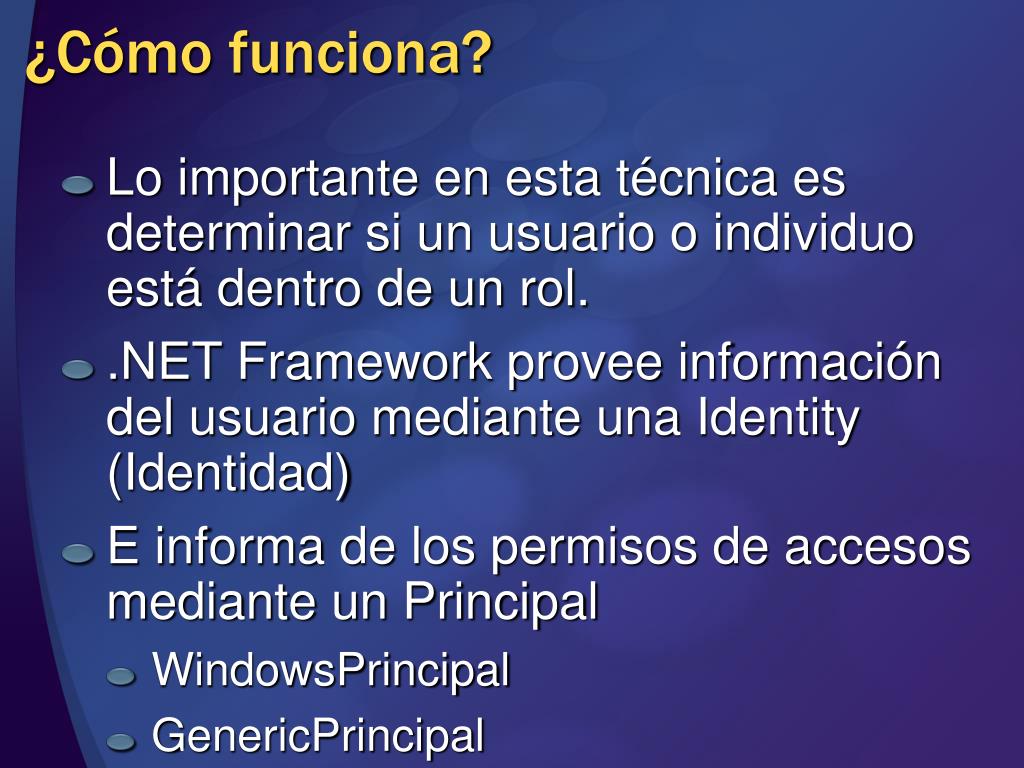 ¿Cómo funciona?

Lo importante en esta técnica es determinar si un usuario o individuo está dentro de un rol.

.NET Framework provee información del usuario mediante una Identity (Identidad)

E informa de los permisos de accesos mediante un Principal

WindowsPrincipal

GenericPrincipal